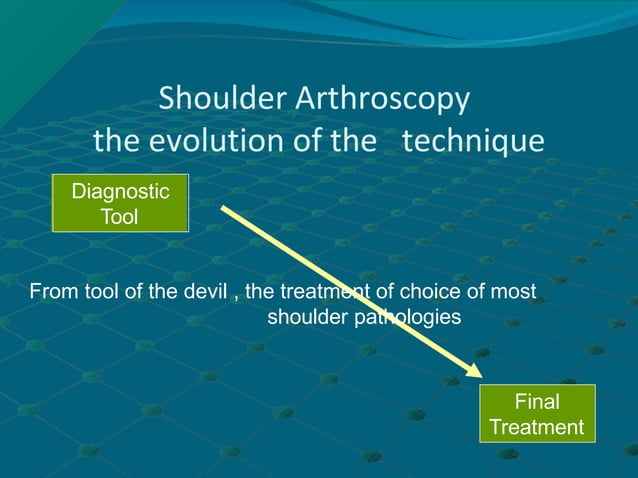 Shoulder Arthroscopy
the evolution of the technique

Diagnostic Tool

From tool of the devil , the treatment of choice of most shoulder pathologies

Final Treatment